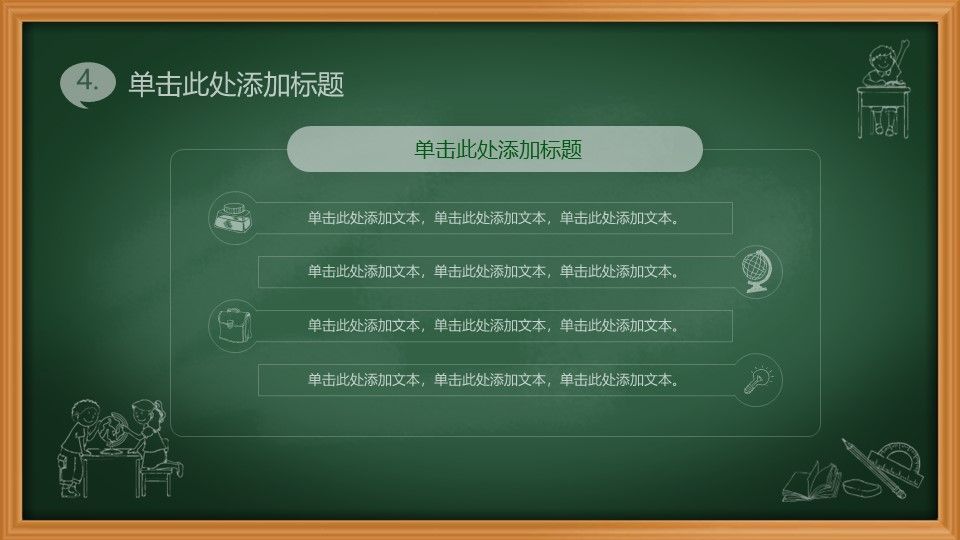 4. 单击此处添加标题

单击此处添加标题

单击此处添加文本，单击此处添加文本，单击此处添加文本。

单击此处添加文本，单击此处添加文本，单击此处添加文本。

单击此处添加文本，单击此处添加文本，单击此处添加文本。

单击此处添加文本，单击此处添加文本，单击此处添加文本。